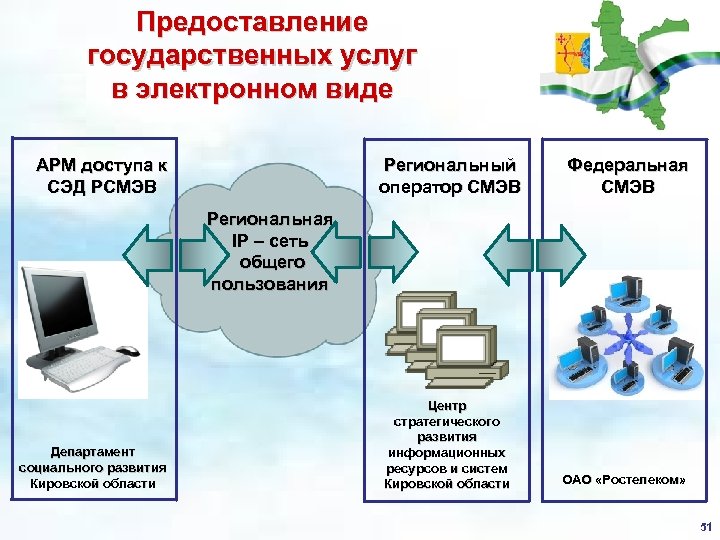 Предоставление государственных услуг в электронном виде

АРМ доступа к СЭД РСМЭВ

Департамент социального развития Кировской области

Региональная IP – сеть общего пользования

Региональный оператор СМЭВ

Центр стратегического развития информационных ресурсов и систем Кировской области

Федеральная СМЭВ

ОАО «Ростелеком»

51